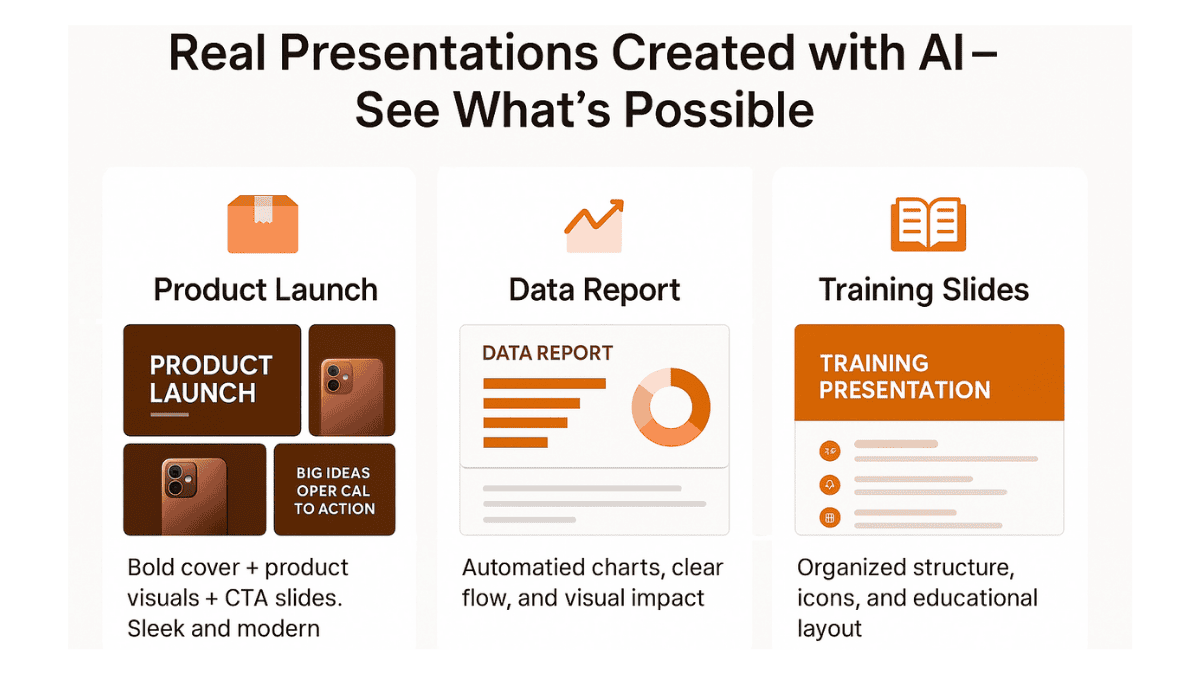 Real Presentations Created with AI–
See What's Possible

Product Launch

PRODUCT LAUNCH

BIG IDEAS OPER CAL TO ACTION

Bold cover + product visuals + CTA slides. Sleek and modern

Data Report

DATA REPORT

Automatied charts, clear flow, and visual impact

Training Slides

TRAINING PRESENTATION

Organized structure, icons, and educational layout